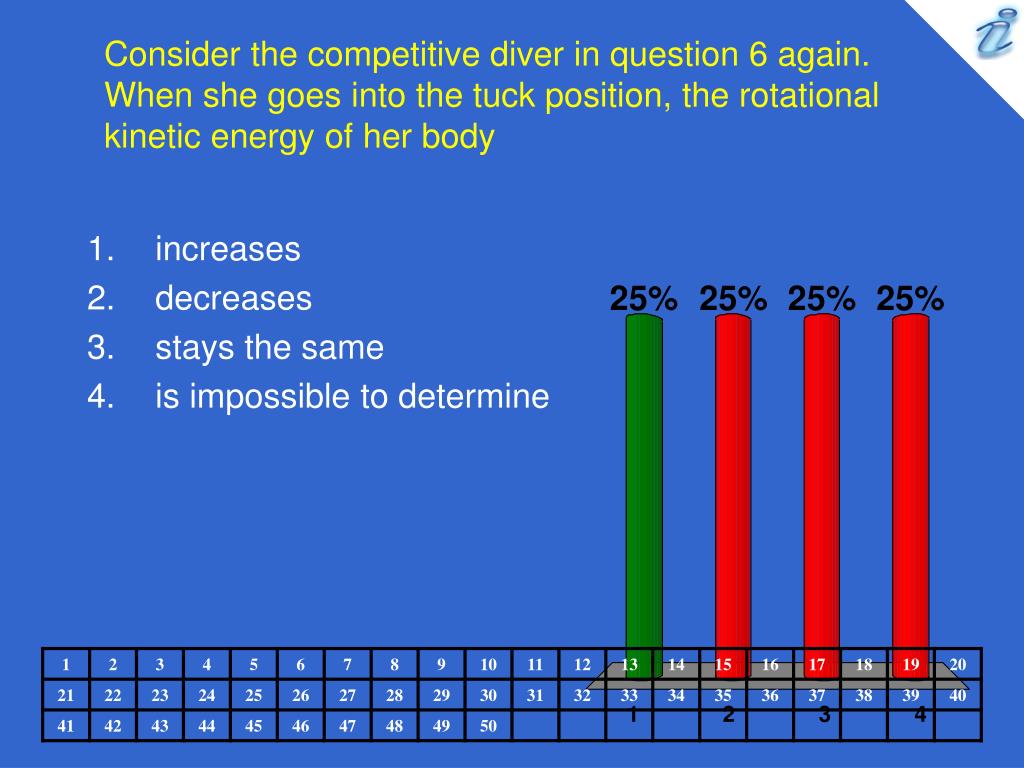 Consider the competitive diver in question 6 again. When she goes into the tuck position, the rotational kinetic energy of her body

1. increases
2. decreases
3. stays the same
4. is impossible to determine

25% 25% 25% 25%

1 2 3 4

| 1 | 2 | 3 | 4 | 5 | 6 | 7 | 8 | 9 | 10 | 11 | 12 | 13 | 14 | 15 | 16 | 17 | 18 | 19 | 20 |
|---|---|---|---|---|---|---|---|---|---|---|---|---|---|---|---|---|---|---|---|
| 21 | 22 | 23 | 24 | 25 | 26 | 27 | 28 | 29 | 30 | 31 | 32 | 33 | 34 | 35 | 36 | 37 | 38 | 39 | 40 |
| 41 | 42 | 43 | 44 | 45 | 46 | 47 | 48 | 49 | 50 | | | | | | | | | | |